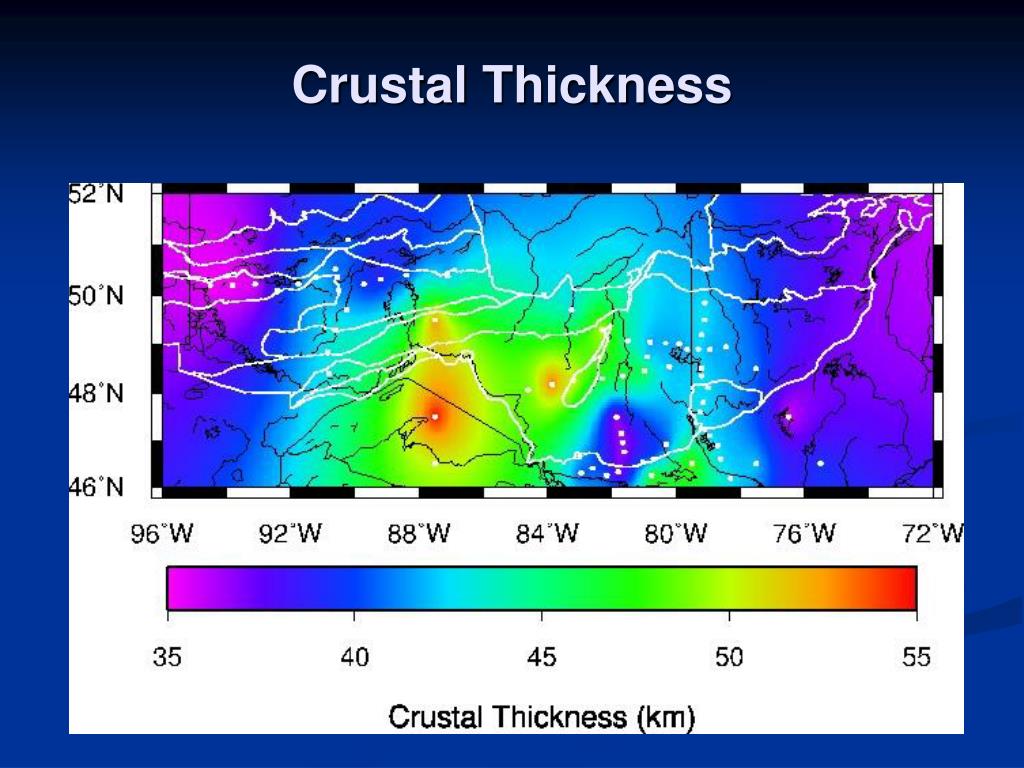 Crustal Thickness

52°N
50°N
48°N
46°N

96°W 92°W 88°W 84°W 80°W 76°W 72°W

35 40 45 50 55

Crustal Thickness (km)